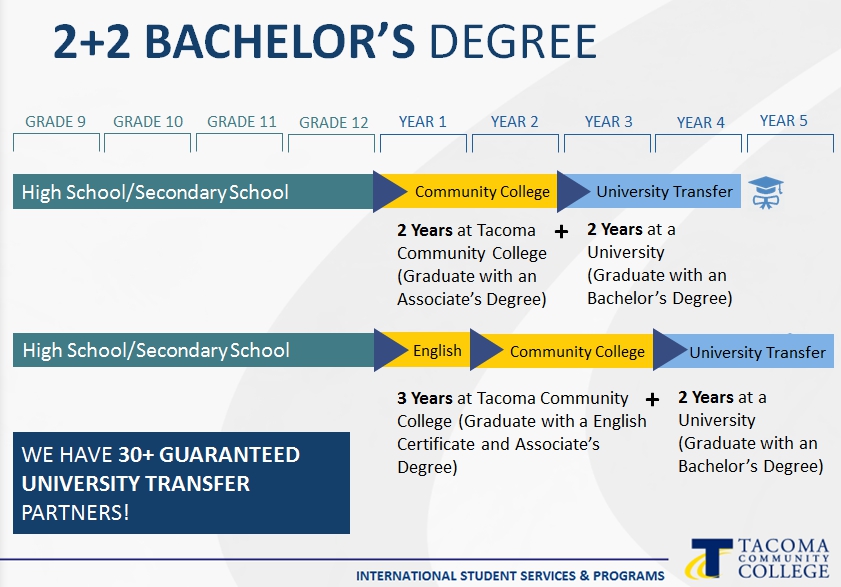 2+2 BACHELOR'S DEGREE

GRADE 9 GRADE 10 GRADE 11 GRADE 12 YEAR 1 YEAR 2 YEAR 3 YEAR 4 YEAR 5

High School/Secondary School

Community College

University Transfer

2 Years at Tacoma Community College (Graduate with an Associate's Degree)

+

2 Years at a University (Graduate with an Bachelor's Degree)

High School/Secondary School

English

Community College

University Transfer

3 Years at Tacoma Community College (Graduate with a English Certificate and Associate's Degree)

+

2 Years at a University (Graduate with an Bachelor's Degree)

WE HAVE 30+ GUARANTEED UNIVERSITY TRANSFER PARTNERS!

INTERNATIONAL STUDENT SERVICES & PROGRAMS

TACOMA COMMUNITY COLLEGE